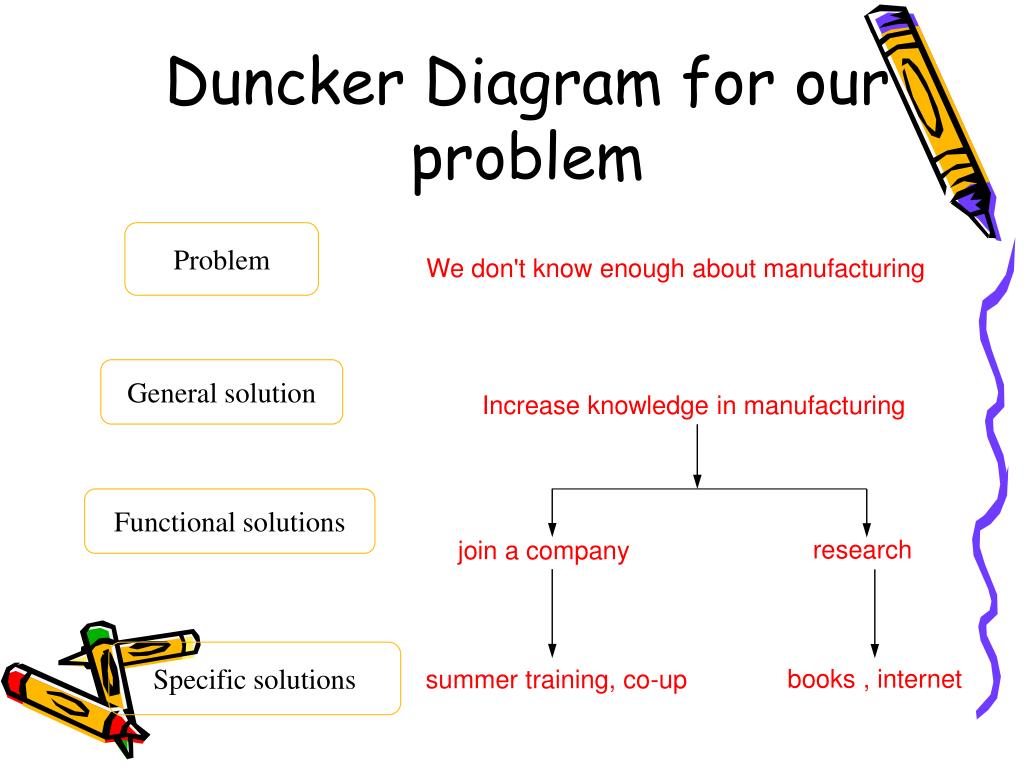 Duncker Diagram for our problem

Problem

We don't know enough about manufacturing

General solution

Increase knowledge in manufacturing

Functional solutions

join a company

research

Specific solutions

summer training, co-up

books , internet